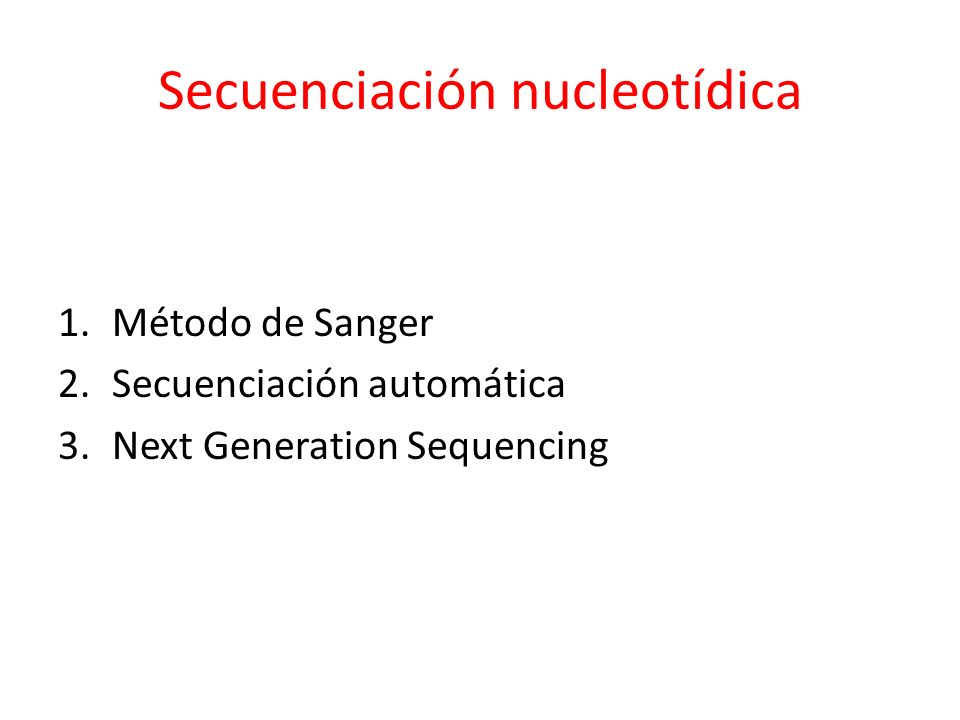 Secuenciación nucleotídica

1. Método de Sanger
2. Secuenciación automática
3. Next Generation Sequencing